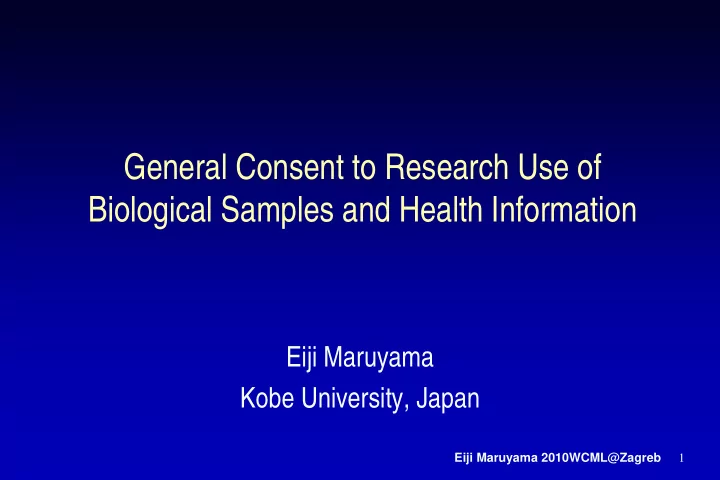 General Consent to Research Use of Biological Samples and Health Information

Eiji Maruyama
Kobe University, Japan

Eiji Maruyama 2010WCML@Zagreb 1